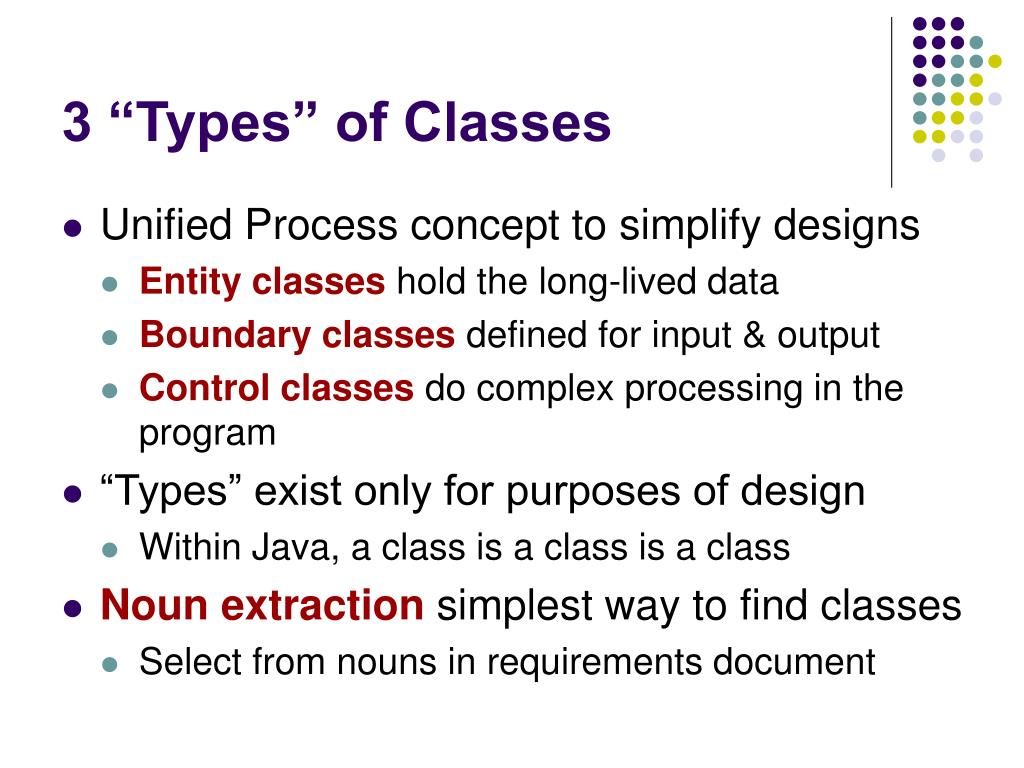 3 “Types” of Classes

- Unified Process concept to simplify designs
  - Entity classes hold the long-lived data
  - Boundary classes defined for input & output
  - Control classes do complex processing in the program
- “Types” exist only for purposes of design
  - Within Java, a class is a class is a class
- Noun extraction simplest way to find classes
  - Select from nouns in requirements document